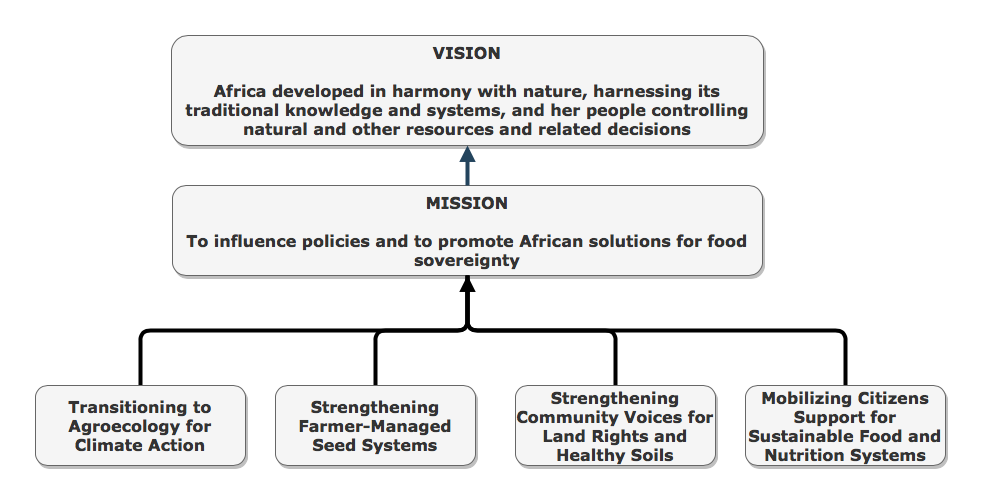 VISION

Africa developed in harmony with nature, harnessing its traditional knowledge and systems, and her people controlling natural and other resources and related decisions

MISSION

To influence policies and to promote African solutions for food sovereignty

Transitioning to Agroecology for Climate Action

Strengthening Farmer-Managed Seed Systems

Strengthening Community Voices for Land Rights and Healthy Soils

Mobilizing Citizens Support for Sustainable Food and Nutrition Systems